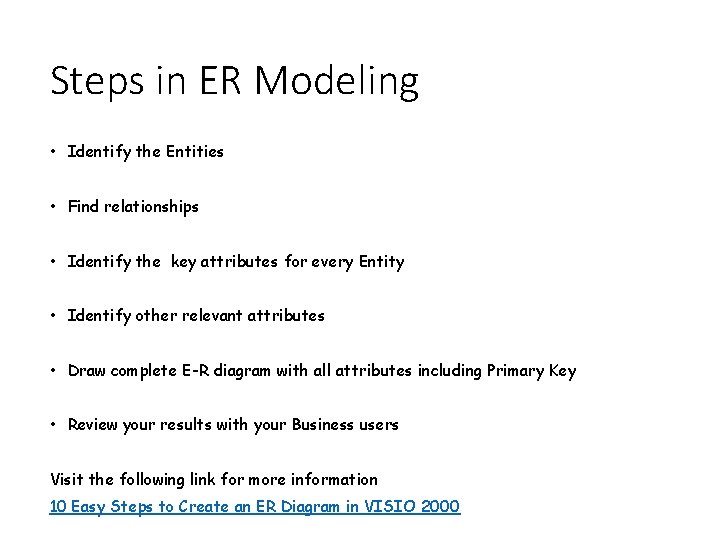 Steps in ER Modeling

• Identify the Entities

• Find relationships

• Identify the key attributes for every Entity

• Identify other relevant attributes

• Draw complete E-R diagram with all attributes including Primary Key

• Review your results with your Business users

Visit the following link for more information
10 Easy Steps to Create an ER Diagram in VISIO 2000